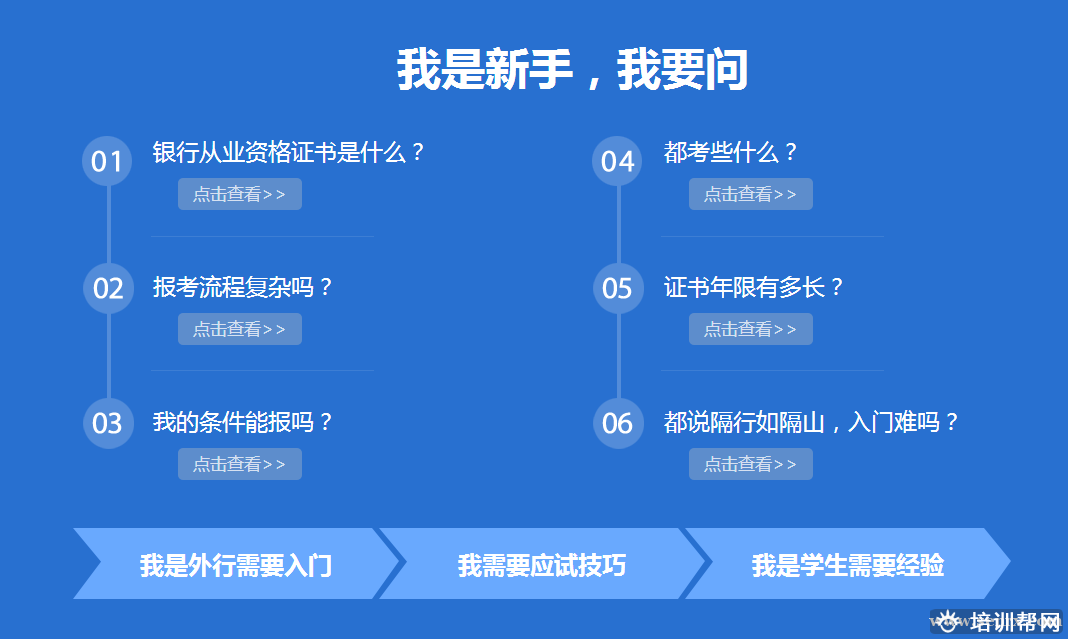 我是新手，我要问

01 银行从业资格证书是什么？
点击查看>>

02 报考流程复杂吗？
点击查看>>

03 我的条件能报吗？
点击查看>>

04 都考些什么？
点击查看>>

05 证书年限有多长？
点击查看>>

06 都说隔行如隔山，入门难吗？
点击查看>>

我是外行需要入门
我需要应试技巧
我是学生需要经验

培训帮网